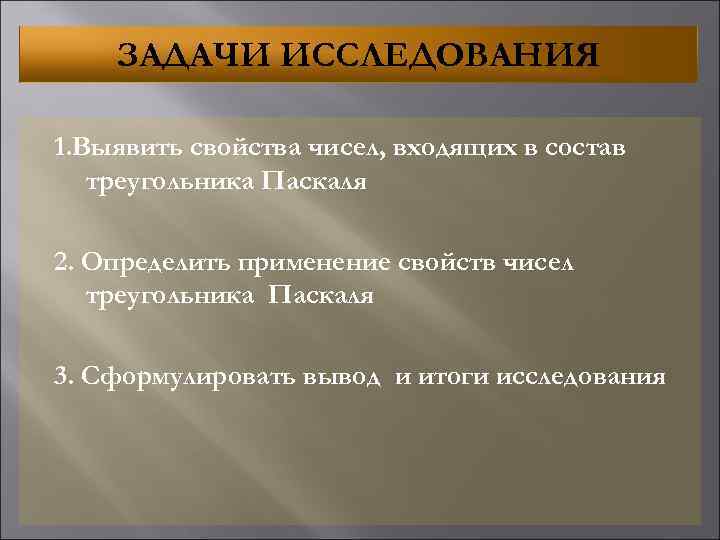 ЗАДАЧИ ИССЛЕДОВАНИЯ

1.Выявить свойства чисел, входящих в состав треугольника Паскаля

2. Определить применение свойств чисел треугольника  Паскаля

3. Сформулировать вывод  и итоги исследования